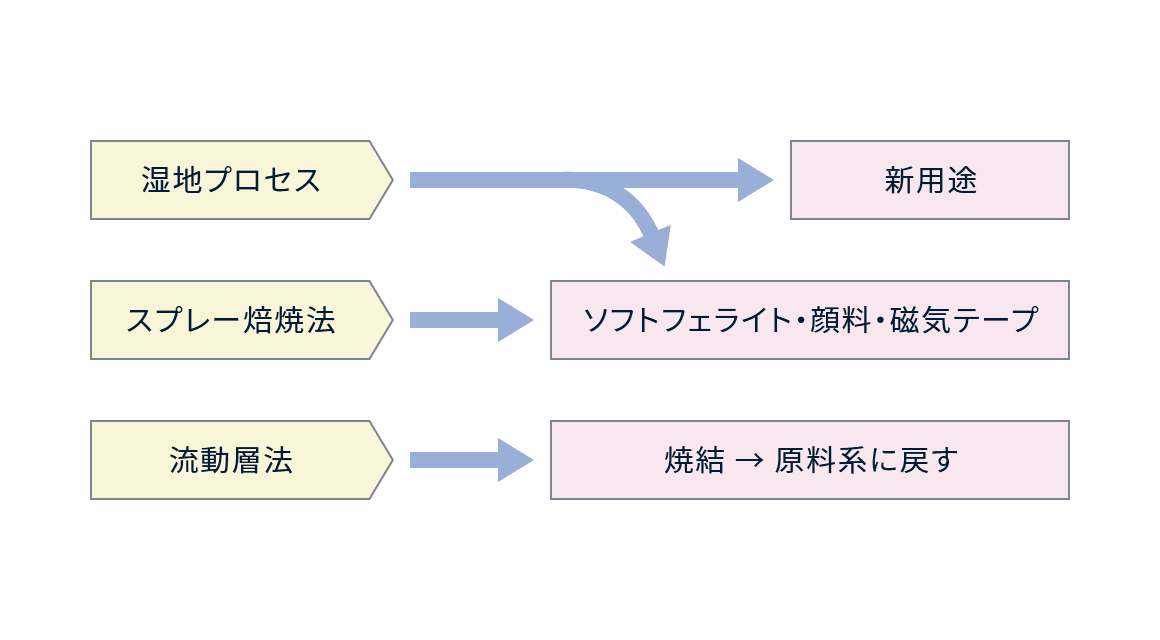 湿地プロセス

新用途

スプレー焙焼法

ソフトフェライト・顔料・磁気テープ

流動層法

焼結 → 原料系に戻す